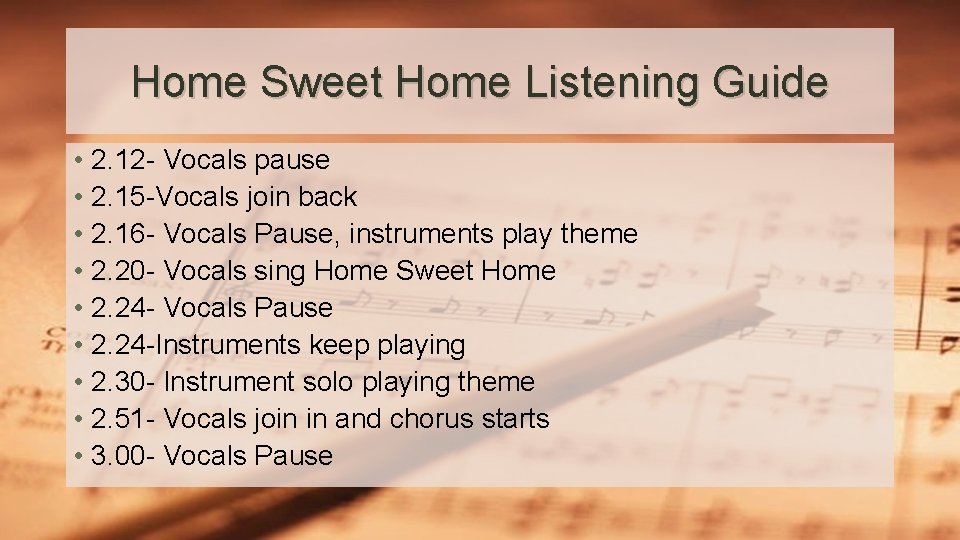 Home Sweet Home Listening Guide

• 2.12- Vocals pause
• 2.15-Vocals join back
• 2.16- Vocals Pause, instruments play theme
• 2.20- Vocals sing Home Sweet Home
• 2.24- Vocals Pause
• 2.24-Instruments keep playing
• 2.30- Instrument solo playing theme
• 2.51- Vocals join in and chorus starts
• 3.00- Vocals Pause